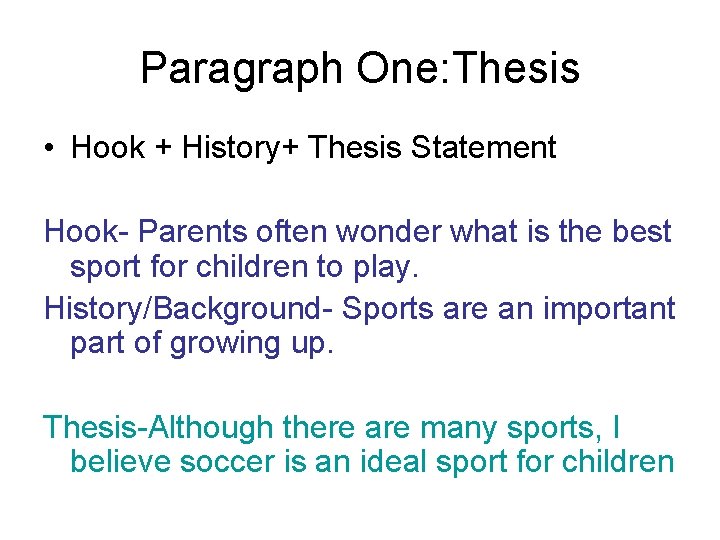 Paragraph One:Thesis

• Hook + History+ Thesis Statement

Hook- Parents often wonder what is the best sport for children to play.

History/Background- Sports are an important part of growing up.

Thesis-Although there are many sports, I believe soccer is an ideal sport for children